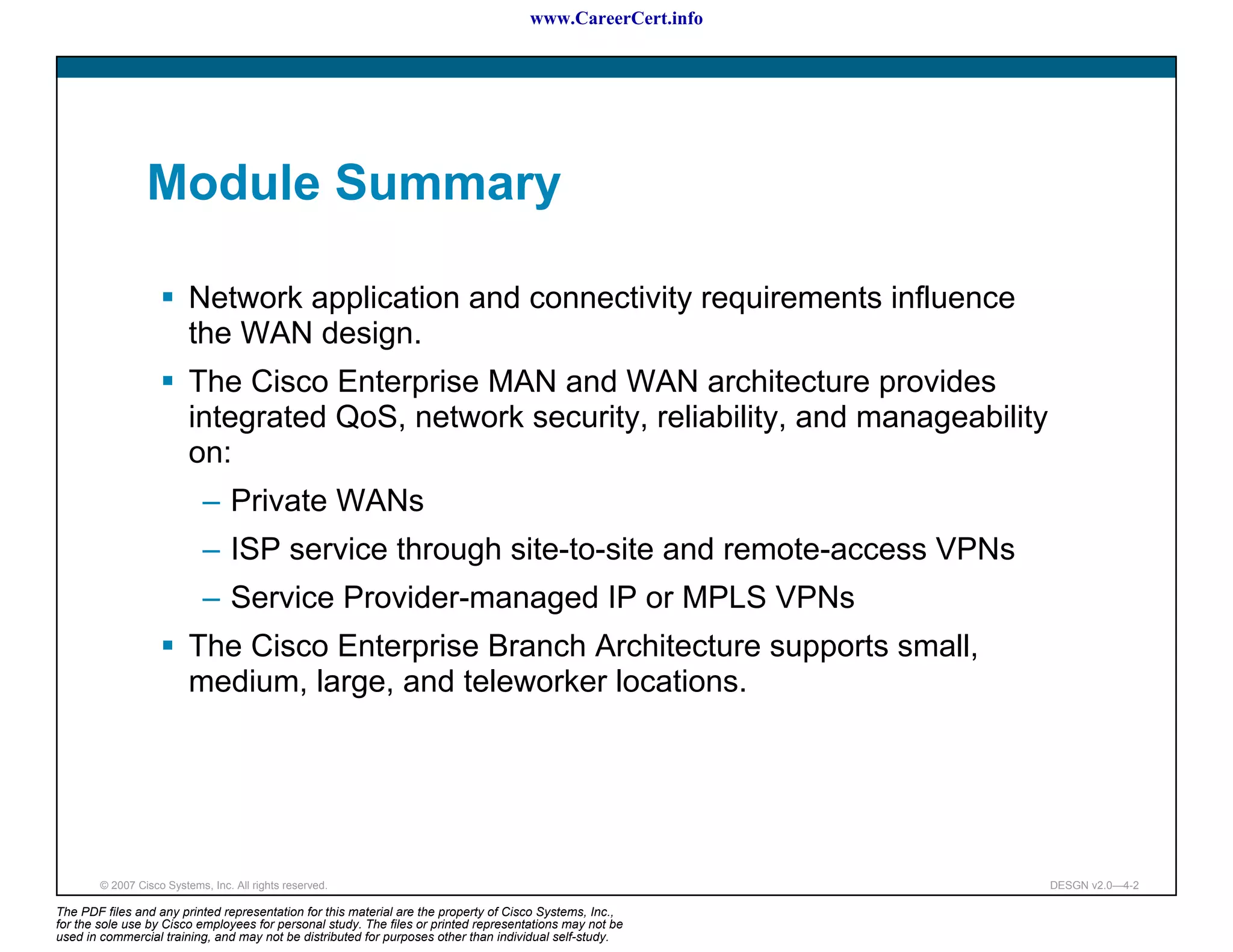 www.CareerCert.info

Module Summary

▪ Network application and connectivity requirements influence the WAN design.

▪ The Cisco Enterprise MAN and WAN architecture provides integrated QoS, network security, reliability, and manageability on:

– Private WANs

– ISP service through site-to-site and remote-access VPNs

– Service Provider-managed IP or MPLS VPNs

▪ The Cisco Enterprise Branch Architecture supports small, medium, large, and teleworker locations.

© 2007 Cisco Systems, Inc. All rights reserved.

DESGN v2.0—4-2

The PDF files and any printed representation for this material are the property of Cisco Systems, Inc., for the sole use by Cisco employees for personal study. The files or printed representations may not be used in commercial training, and may not be distributed for purposes other than individual self-study.